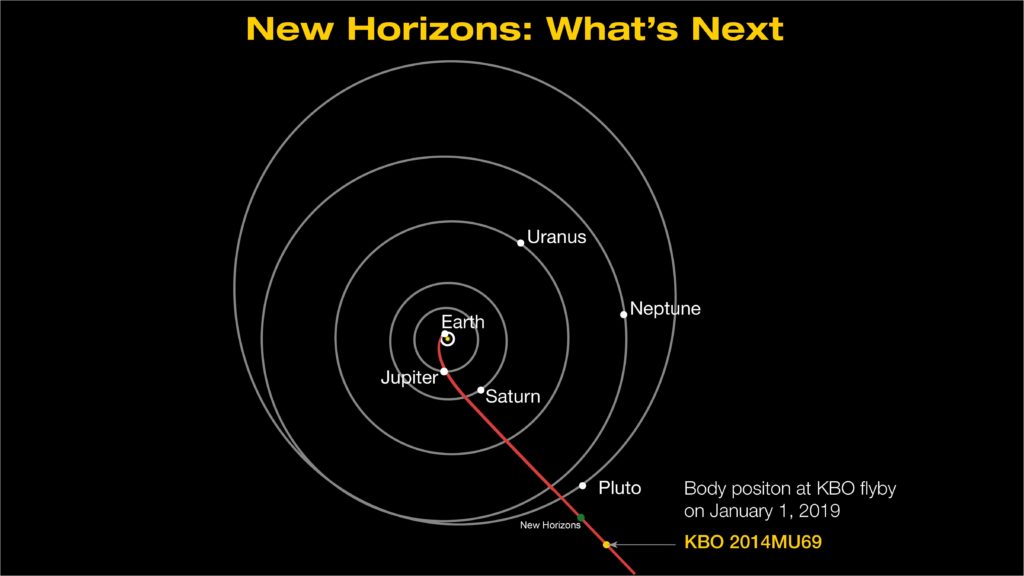 New Horizons: What's Next

Uranus

Neptune

Earth

Jupiter

Saturn

Pluto

New Horizons

Body positon at KBO flyby on January 1, 2019

KBO 2014MU69